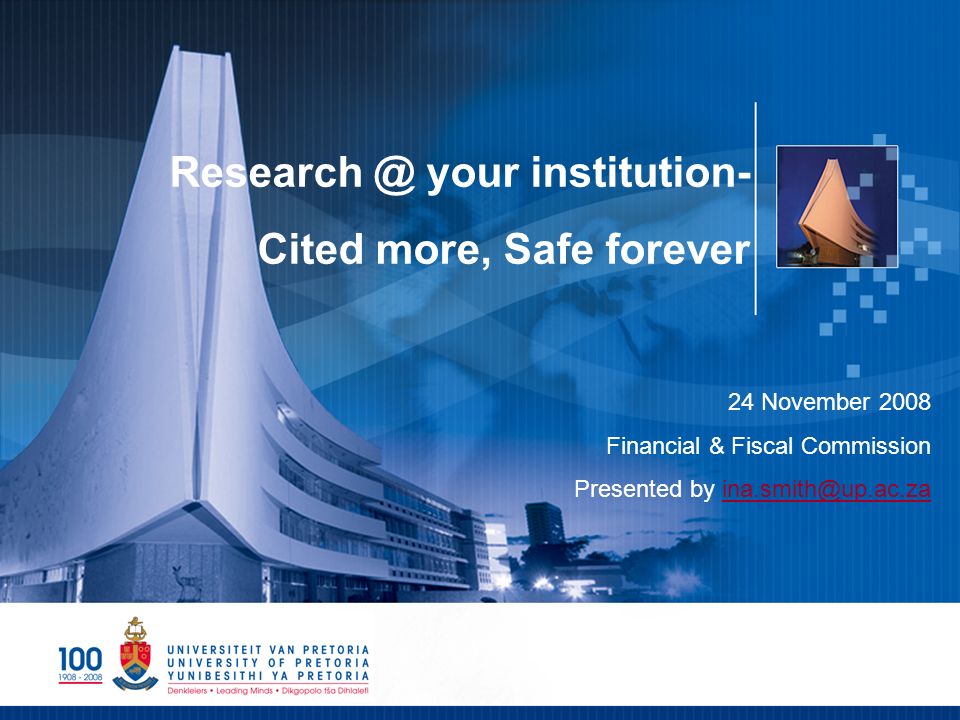 Research @ your institution-
Cited more, Safe forever

24 November 2008
Financial & Fiscal Commission
Presented by ina.smith@up.ac.za

100
1908 - 2008
UNIVERSITEIT VAN PRETORIA
UNIVERSITY OF PRETORIA
YUNIBESITHI YA PRETORIA
Denkleiers • Leading Minds • Dikgopolo tša Dihlalefi